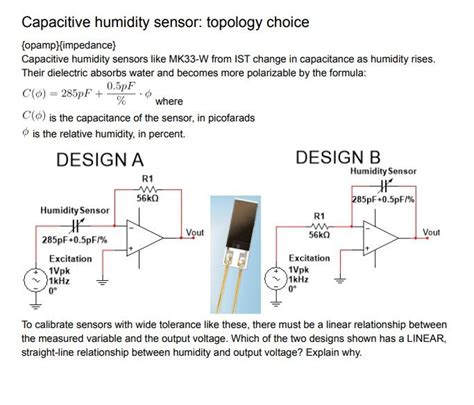 Capacitive humidity sensor: topology choice

{opamp}{impedance}
Capacitive humidity sensors like MK33-W from IST change in capacitance as humidity rises. Their dielectric absorbs water and becomes more polarizable by the formula:

$C(\phi) = 285pF + \frac{0.5pF}{\%} \cdot \phi$ where

$C(\phi)$ is the capacitance of the sensor, in picofarads

$\phi$ is the relative humidity, in percent.

DESIGN A

R1
56kΩ
Humidity Sensor
285pF+0.5pF/%
Vout
Excitation
1Vpk
1kHz
0°

DESIGN B

Humidity Sensor
285pF+0.5pF/%
R1
56kΩ
Vout
Excitation
1Vpk
1kHz
0°

To calibrate sensors with wide tolerance like these, there must be a linear relationship between the measured variable and the output voltage. Which of the two designs shown has a LINEAR, straight-line relationship between humidity and output voltage? Explain why.